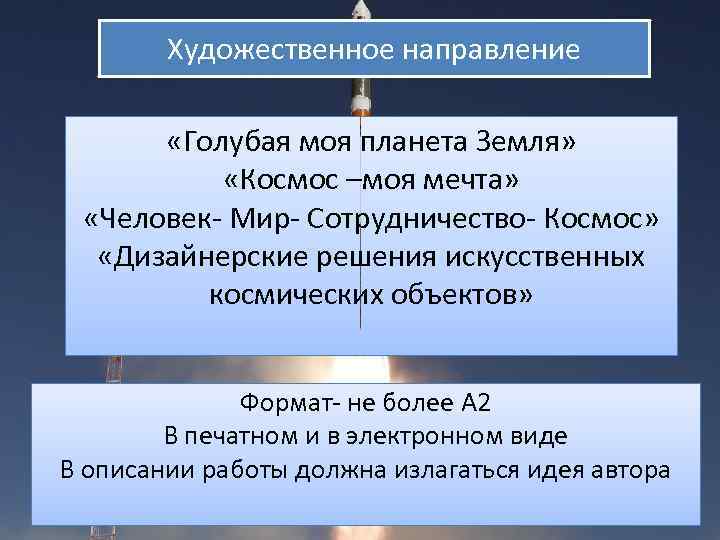 Художественное направление

«Голубая моя планета Земля»
«Космос –моя мечта»
«Человек- Мир- Сотрудничество- Космос»
«Дизайнерские решения искусственных космических объектов»

Формат- не более А2
В печатном и в электронном виде
В описании работы должна излагаться идея автора